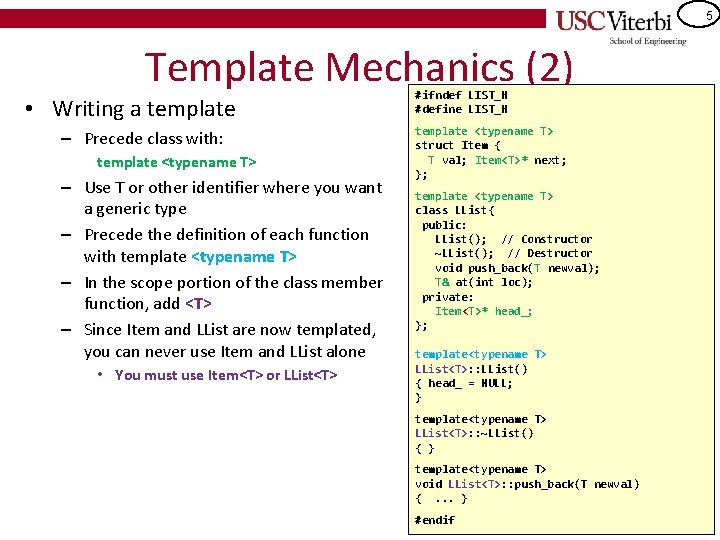 USC Viterbi
School of Engineering

5

Template Mechanics (2)

• Writing a template
  – Precede class with:
    template <typename T>
  – Use T or other identifier where you want a generic type
  – Precede the definition of each function with template <typename T>
  – In the scope portion of the class member function, add <T>
  – Since Item and LList are now templated, you can never use Item and LList alone
    • You must use Item<T> or LList<T>

#ifndef LIST_H
#define LIST_H

template <typename T>
struct Item {
  T val; Item<T>* next;
};

template <typename T>
class LList{
 public:
   LList();  // Constructor
   ~LList();  // Destructor
   void push_back(T newval);
   T& at(int loc);
 private:
   Item<T>* head_;
};

template<typename T>
LList<T>::LList()
{ head_ = NULL;
}

template<typename T>
LList<T>::~LList()
{ }

template<typename T>
void LList<T>::push_back(T newval)
{  ... }

#endif